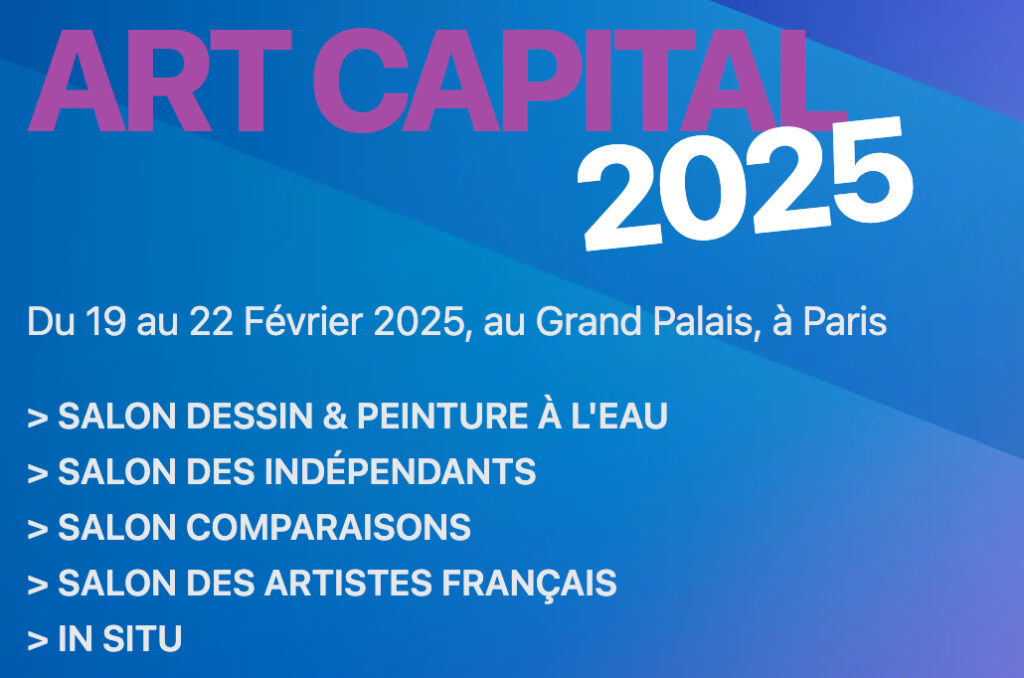 ART CAPITAL
2025

Du 19 au 22 Février 2025, au Grand Palais, à Paris

> SALON DESSIN & PEINTURE À L'EAU
> SALON DES INDÉPENDANTS
> SALON COMPARAISONS
> SALON DES ARTISTES FRANÇAIS
> IN SITU